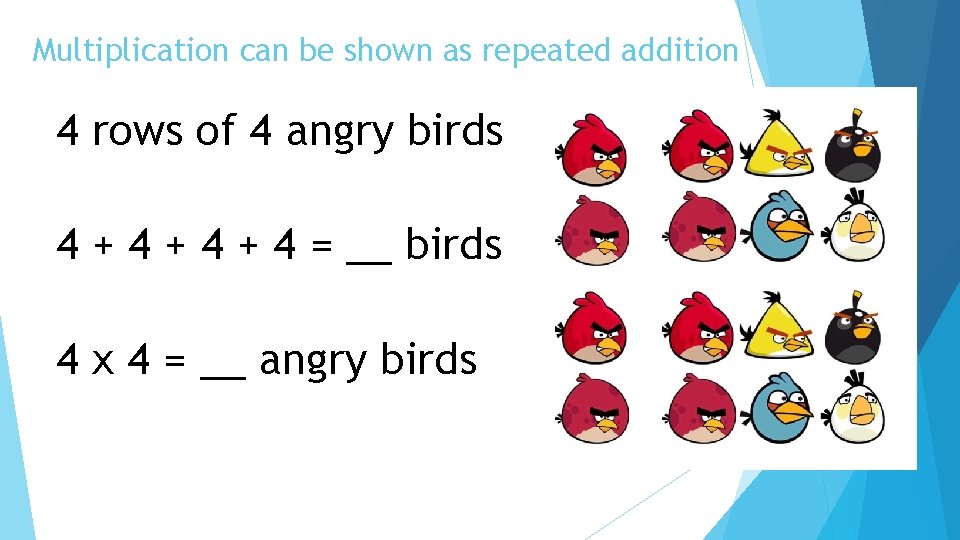 Multiplication can be shown as repeated addition

4 rows of 4 angry birds

4 + 4 + 4 + 4 = __ birds

4 x 4 = __ angry birds